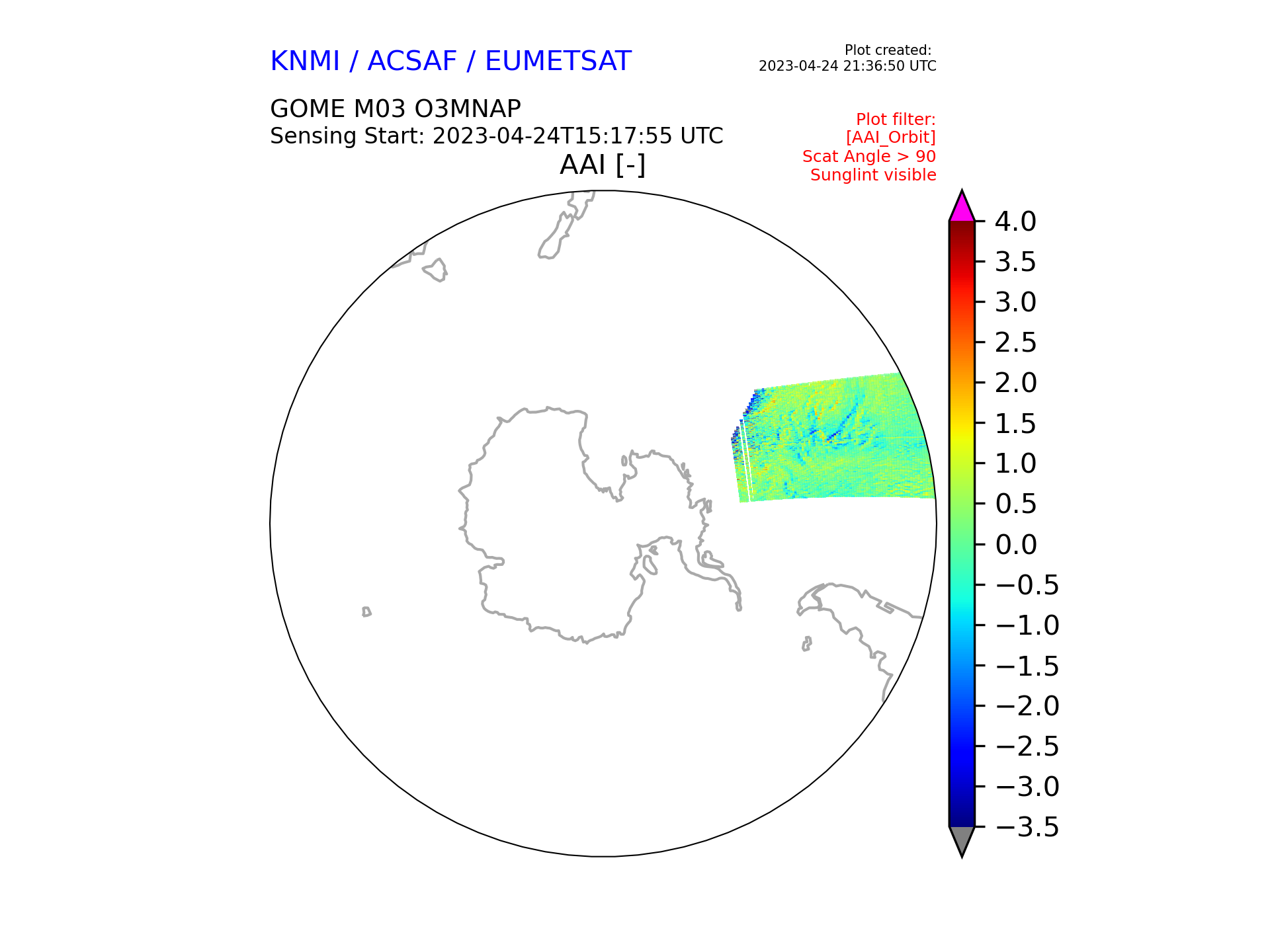 KNMI / ACSAF / EUMETSAT

Plot created:
2023-04-24 21:36:50 UTC

GOME M03 O3MNAP
Sensing Start: 2023-04-24T15:17:55 UTC

Plot filter:
[AAI_Orbit]
Scat Angle > 90
Sunglint visible

AAI [-]

4.0
3.5
3.0
2.5
2.0
1.5
1.0
0.5
0.0
−0.5
−1.0
−1.5
−2.0
−2.5
−3.0
−3.5